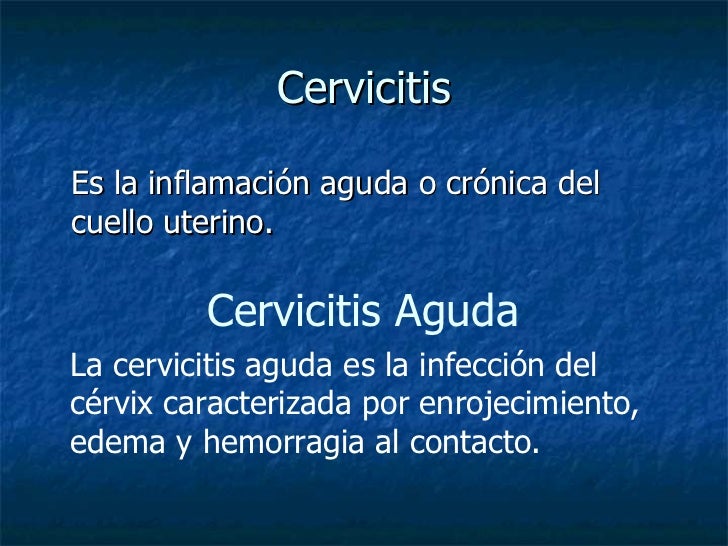 Cervicitis

Es la inflamación aguda o crónica del cuello uterino.

Cervicitis Aguda

La cervicitis aguda es la infección del cérvix caracterizada por enrojecimiento, edema y hemorragia al contacto.